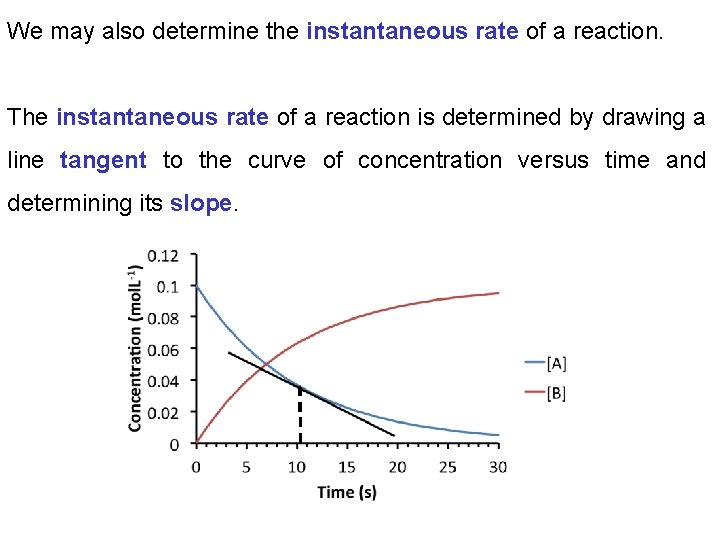 We may also determine the instantaneous rate of a reaction.

The instantaneous rate of a reaction is determined by drawing a line tangent to the curve of concentration versus time and determining its slope.

Concentration (molL$^{-1}$)

0.12
0.1
0.08
0.06
0.04
0.02
0

0 5 10 15 20 25 30

Time (s)

[A]
[B]